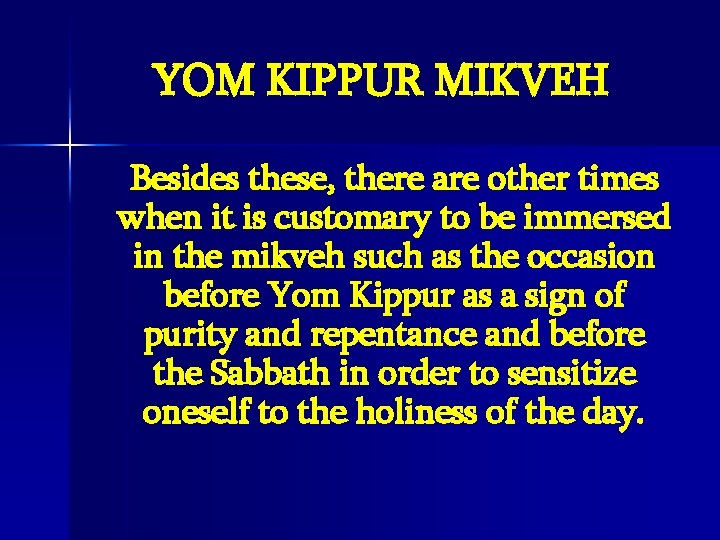 YOM KIPPUR MIKVEH

Besides these, there are other times when it is customary to be immersed in the mikveh such as the occasion before Yom Kippur as a sign of purity and repentance and before the Sabbath in order to sensitize oneself to the holiness of the day.